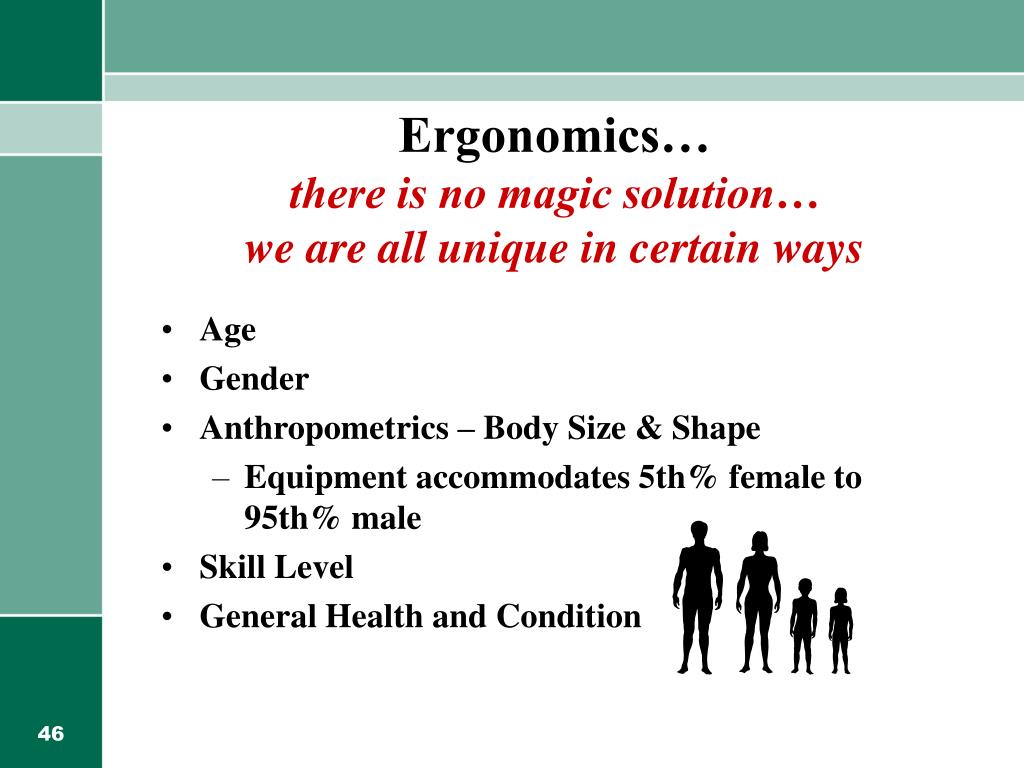 Ergonomics…
there is no magic solution…
we are all unique in certain ways

• Age
• Gender
• Anthropometrics – Body Size & Shape
– Equipment accommodates 5th% female to 95th% male
• Skill Level
• General Health and Condition

46